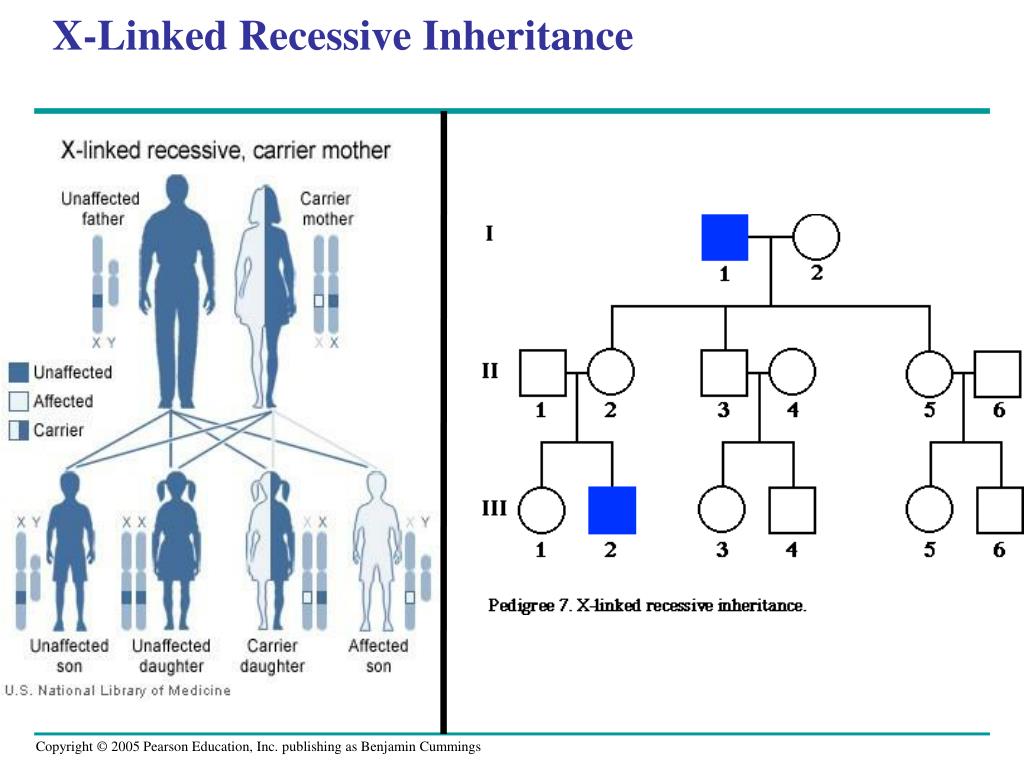 X-Linked Recessive Inheritance

X-linked recessive, carrier mother

Unaffected father

Carrier mother

X Y

X X

Unaffected

Affected

Carrier

X Y

X X

X X

X Y

Unaffected son

Unaffected daughter

Carrier daughter

Affected son

U.S. National Library of Medicine

I

1 2

II

1 2 3 4 5 6

III

1 2 3 4 5 6

Pedigree 7. X-linked recessive inheritance.

Copyright © 2005 Pearson Education, Inc. publishing as Benjamin Cummings